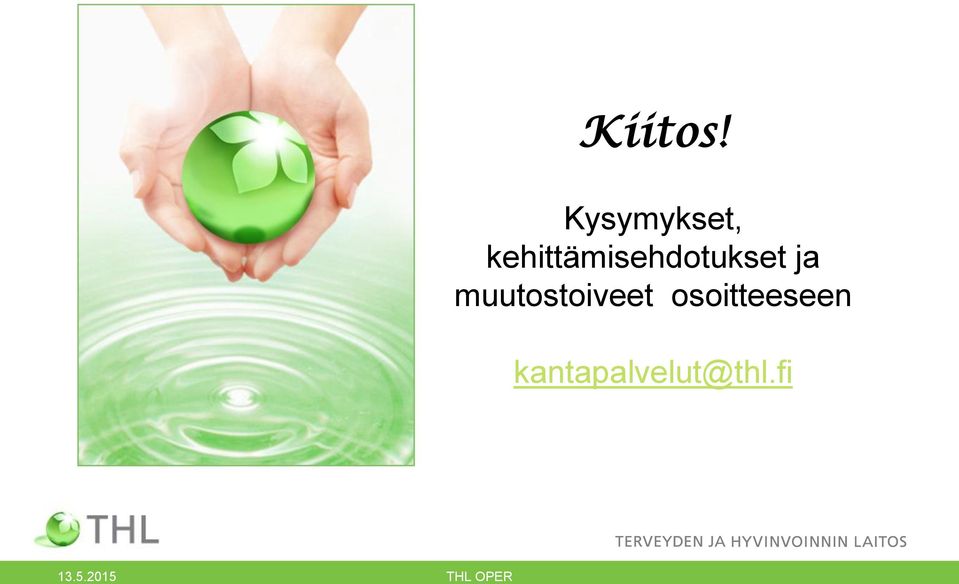 Kiitos!

Kysymykset, kehittämisehdotukset ja muutostoiveet osoitteeseen

kantapalvelut@thl.fi

THL

TERVEYDEN JA HYVINVOINNIN LAITOS

13.5.2015

THL OPER